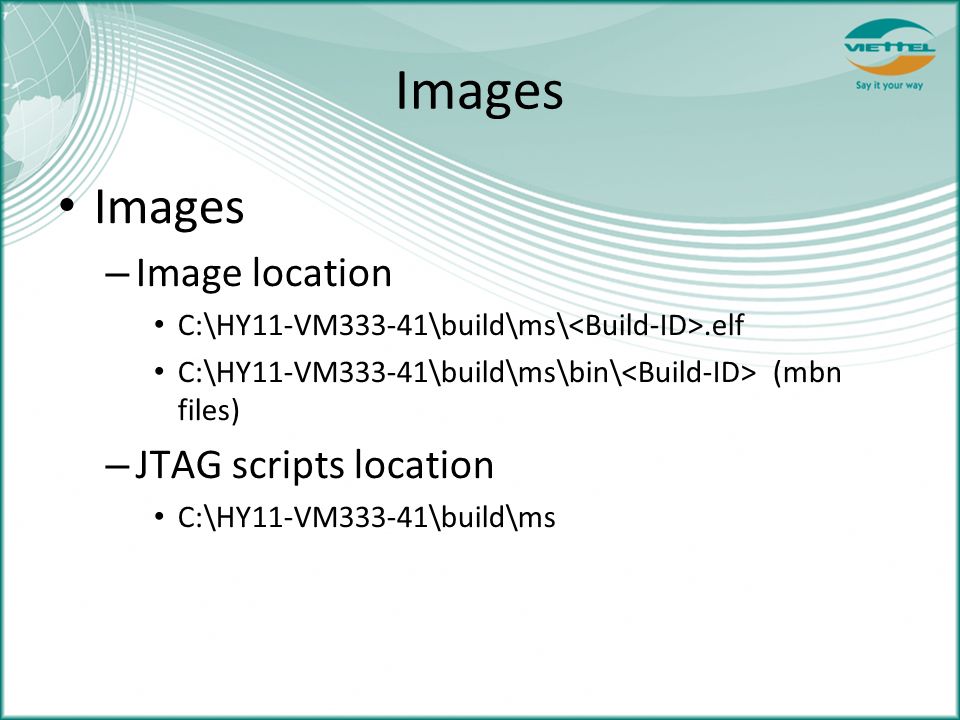 VIETTEL
Say it your way

Images

• Images
– Image location
• C:\HY11-VM333-41\build\ms\<Build-ID>.elf
• C:\HY11-VM333-41\build\ms\bin\<Build-ID> (mbn files)
– JTAG scripts location
• C:\HY11-VM333-41\build\ms